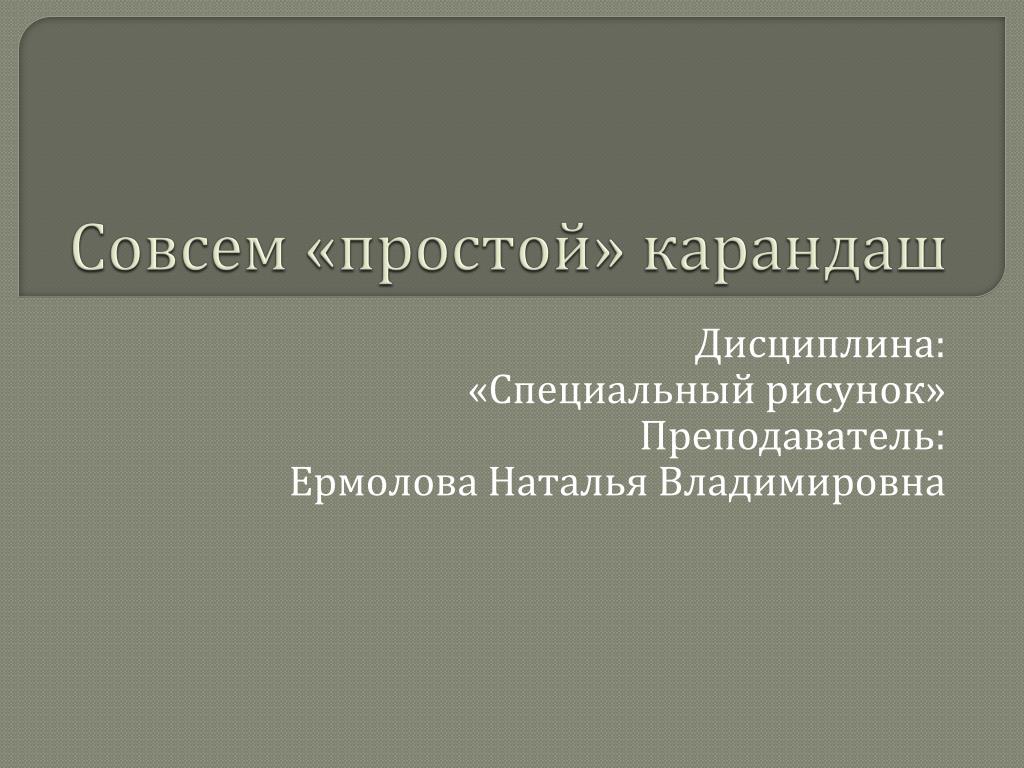 Совсем «простой» карандаш

Дисциплина:
«Специальный рисунок»
Преподаватель:
Ермолова Наталья Владимировна